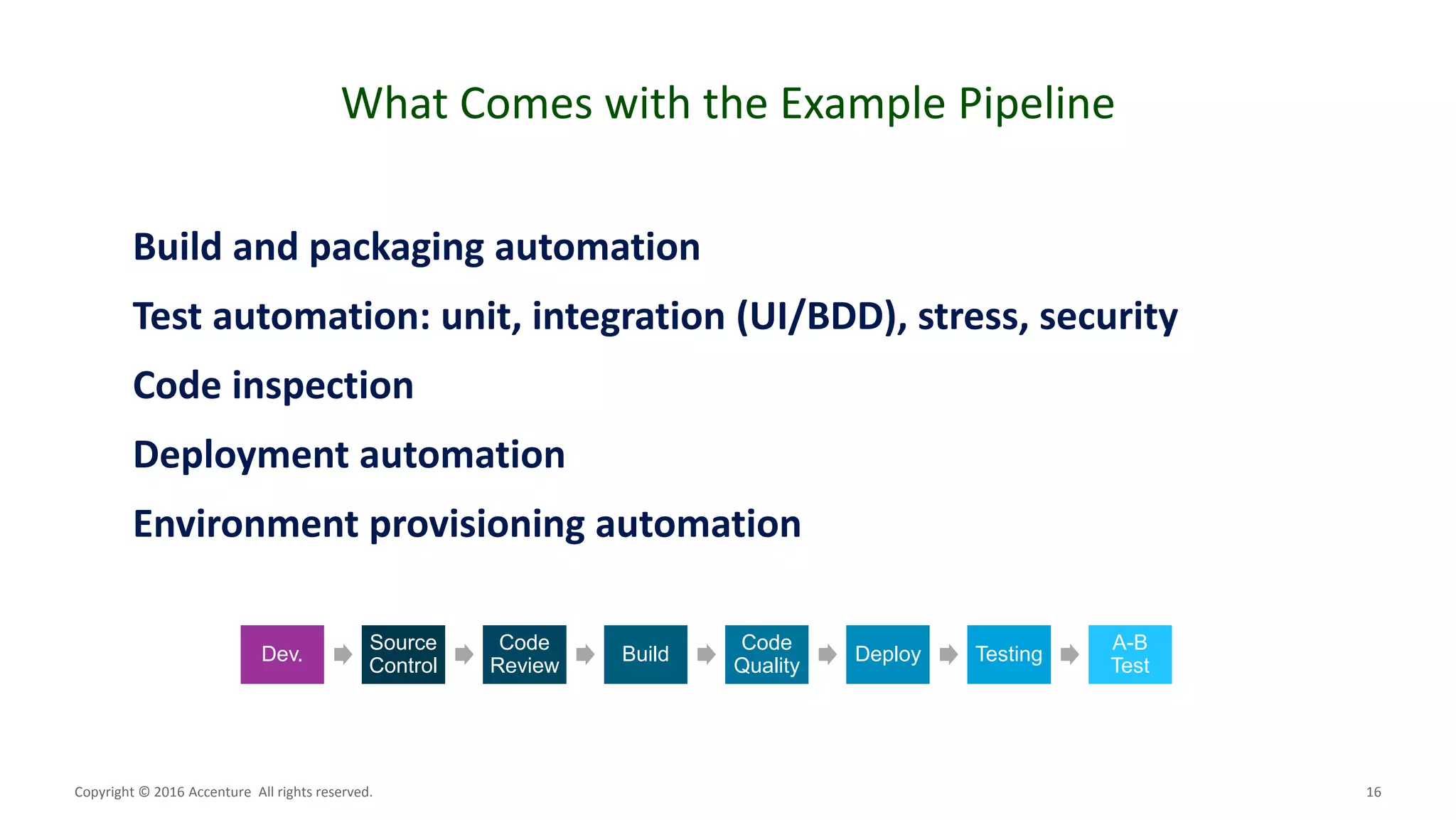 What Comes with the Example Pipeline

Build and packaging automation

Test automation: unit, integration (UI/BDD), stress, security

Code inspection

Deployment automation

Environment provisioning automation

Dev.

Source Control

Code Review

Build

Code Quality

Deploy

Testing

A-B Test

Copyright © 2016 Accenture All rights reserved.

16